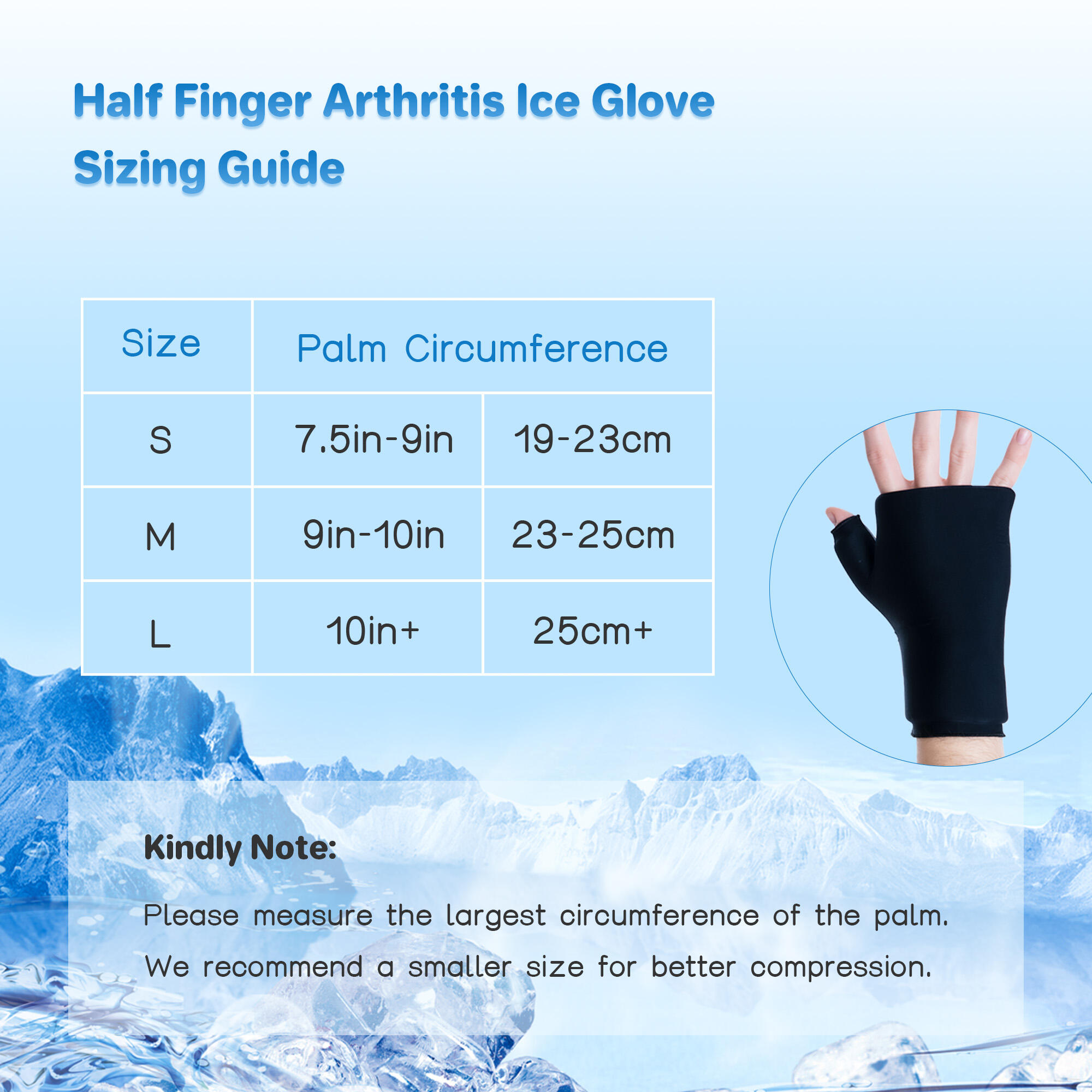 Half Finger Arthritis Ice Glove
Sizing Guide

| Size | Palm Circumference | |
|---|---|---|
| S | 7.5in-9in | 19-23cm |
| M | 9in-10in | 23-25cm |
| L | 10in+ | 25cm+ |

Kindly Note:

Please measure the largest circumference of the palm.

We recommend a smaller size for better compression.